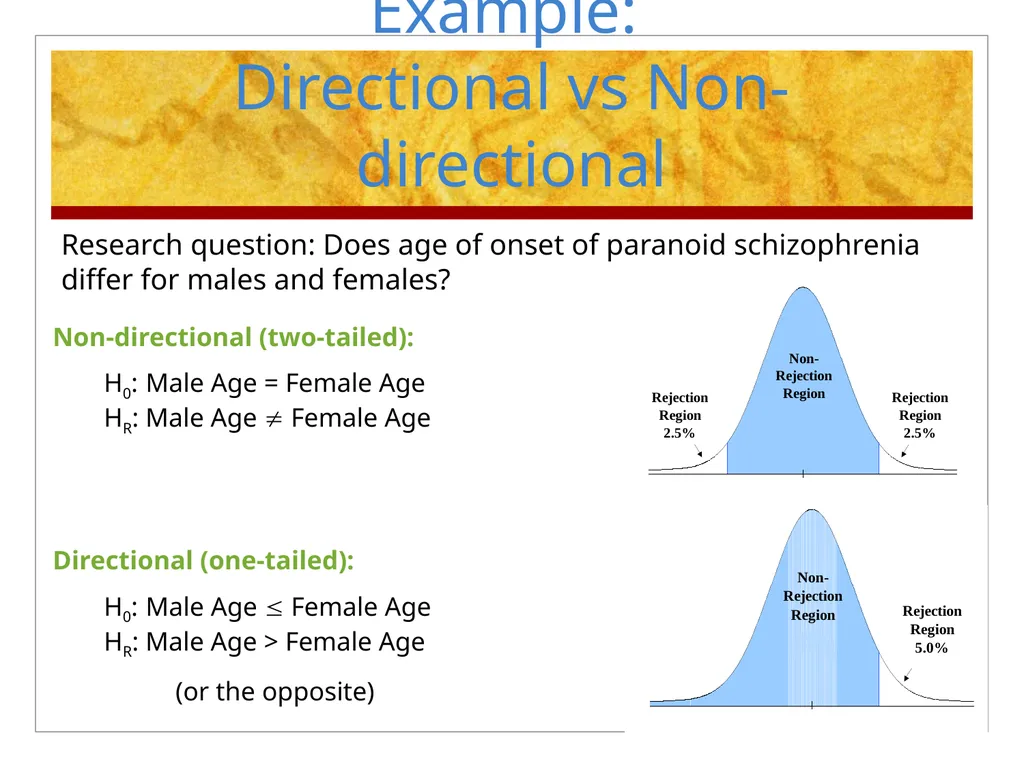 Example:
Directional vs Non-directional

Research question: Does age of onset of paranoid schizophrenia differ for males and females?

Non-directional (two-tailed):

$H_0$: Male Age = Female Age
$H_R$: Male Age $\neq$ Female Age

Rejection Region 2.5%

Non-Rejection Region

Rejection Region 2.5%

Directional (one-tailed):

$H_0$: Male Age $\leq$ Female Age
$H_R$: Male Age > Female Age

(or the opposite)

Non-Rejection Region

Rejection Region 5.0%